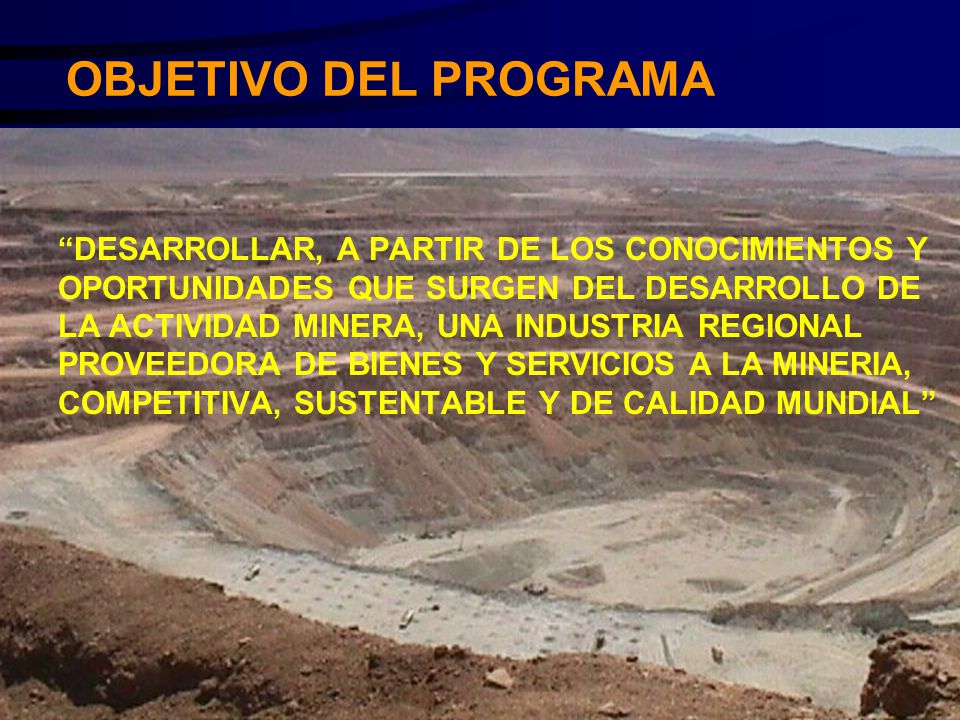 OBJETIVO DEL PROGRAMA

“DESARROLLAR, A PARTIR DE LOS CONOCIMIENTOS Y OPORTUNIDADES QUE SURGEN DEL DESARROLLO DE LA ACTIVIDAD MINERA, UNA INDUSTRIA REGIONAL PROVEEDORA DE BIENES Y SERVICIOS A LA MINERIA, COMPETITIVA, SUSTENTABLE Y DE CALIDAD MUNDIAL”